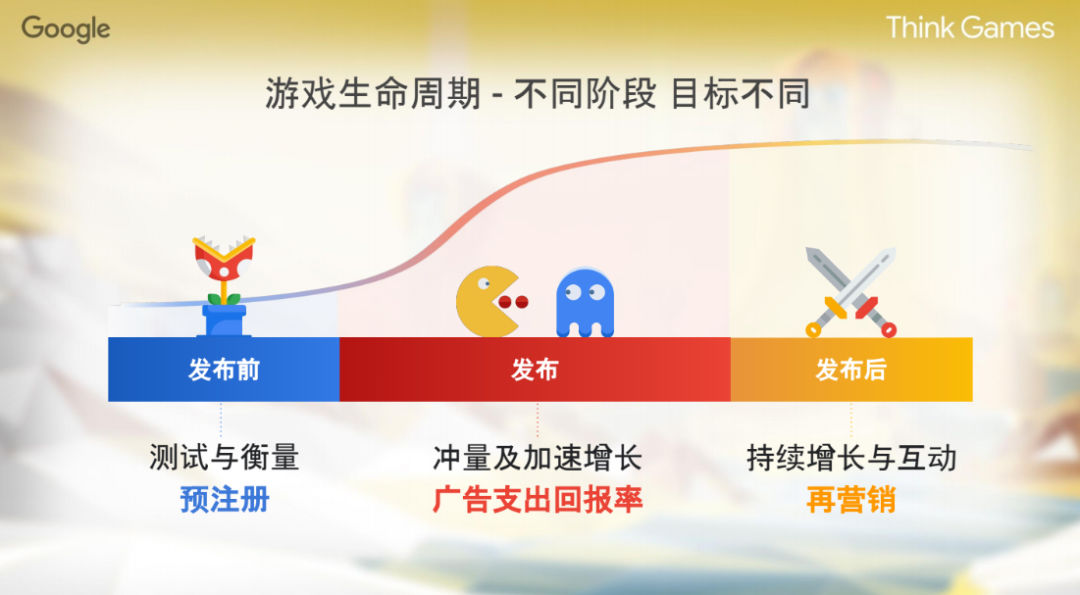 Google

Think Games

游戏生命周期 - 不同阶段 目标不同

发布前

发布

发布后

测试与衡量
预注册

冲量及加速增长
广告支出回报率

持续增长与互动
再营销